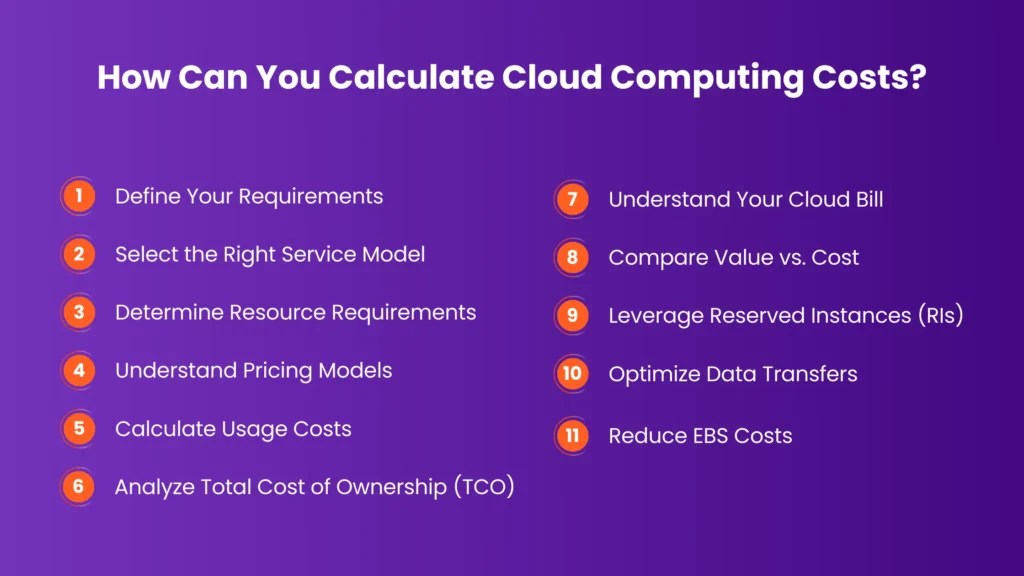 How Can You Calculate Cloud Computing Costs?

1 Define Your Requirements

2 Select the Right Service Model

3 Determine Resource Requirements

4 Understand Pricing Models

5 Calculate Usage Costs

6 Analyze Total Cost of Ownership (TCO)

7 Understand Your Cloud Bill

8 Compare Value vs. Cost

9 Leverage Reserved Instances (RIs)

10 Optimize Data Transfers

11 Reduce EBS Costs